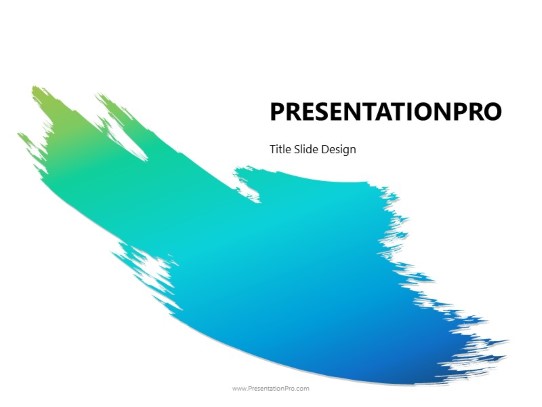 PRESENTATIONPRO

Title Slide Design

www.PresentationPro.com